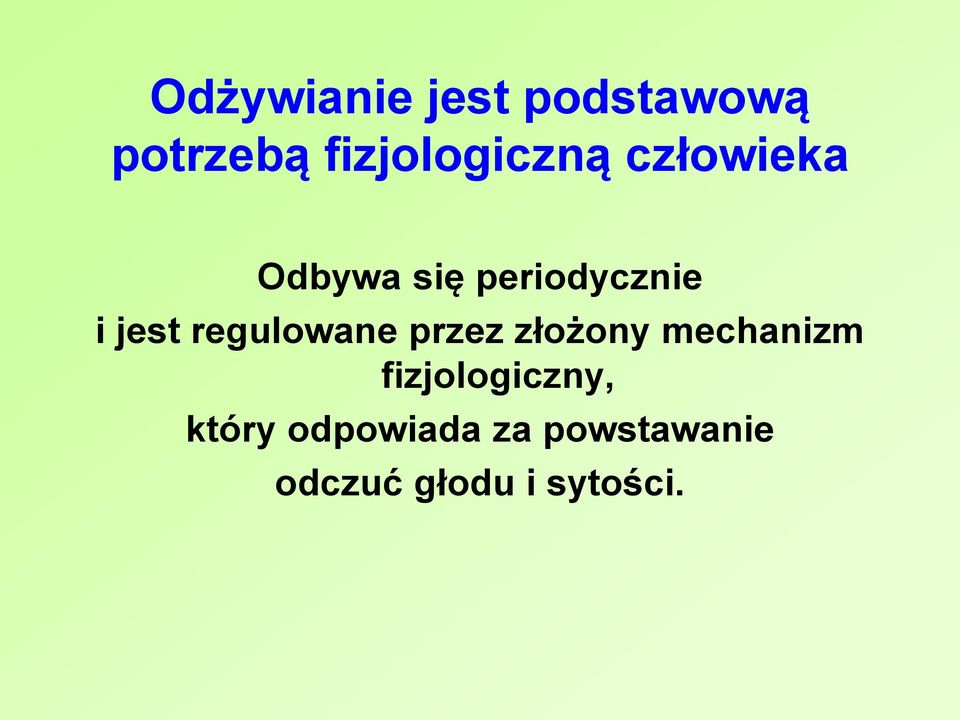 Odżywianie jest podstawową potrzebą fizjologiczną człowieka

Odbywa się periodycznie

i jest regulowane przez złożony mechanizm fizjologiczny,

który odpowiada za powstawanie

odczuć głodu i sytości.